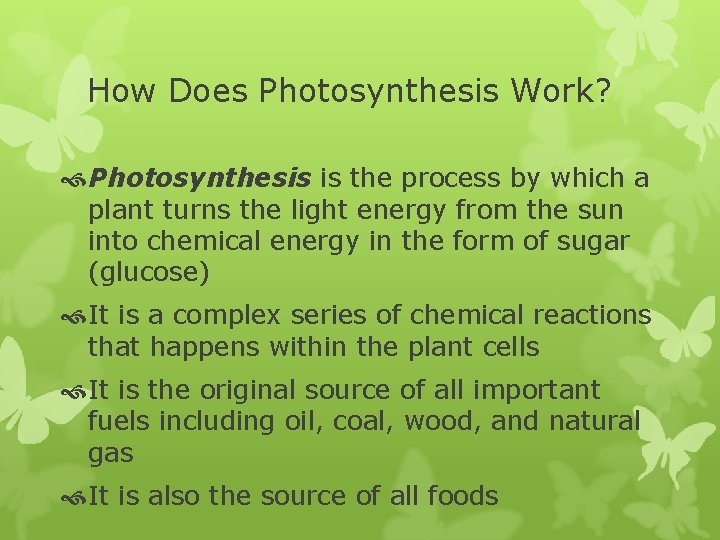 How Does Photosynthesis Work?

Photosynthesis is the process by which a plant turns the light energy from the sun into chemical energy in the form of sugar (glucose)

It is a complex series of chemical reactions that happens within the plant cells

It is the original source of all important fuels including oil, coal, wood, and natural gas

It is also the source of all foods